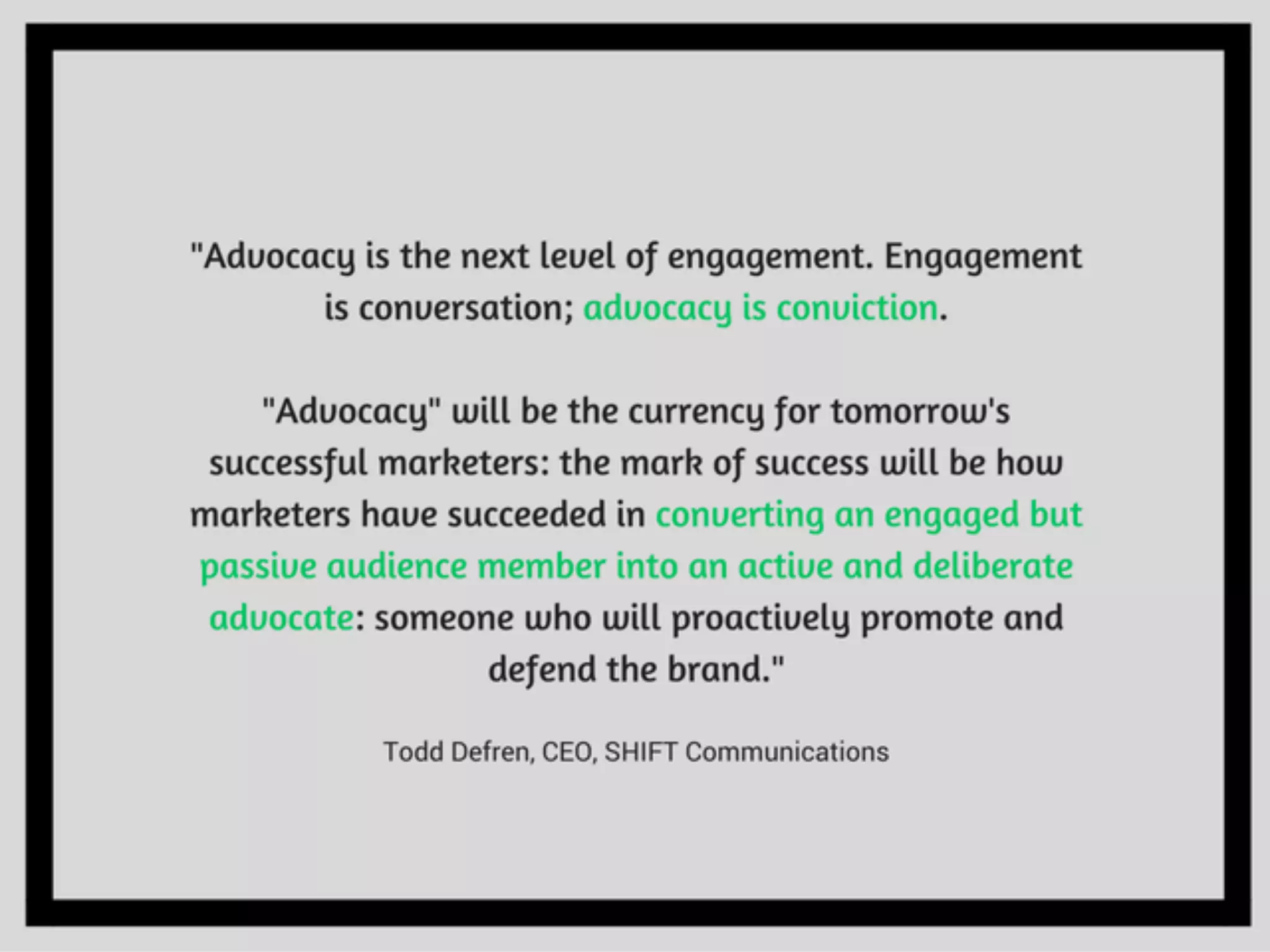 "Advocacy is the next level of engagement. Engagement is conversation; advocacy is conviction.

"Advocacy" will be the currency for tomorrow's successful marketers: the mark of success will be how marketers have succeeded in converting an engaged but passive audience member into an active and deliberate advocate: someone who will proactively promote and defend the brand."

Todd Defren, CEO, SHIFT Communications